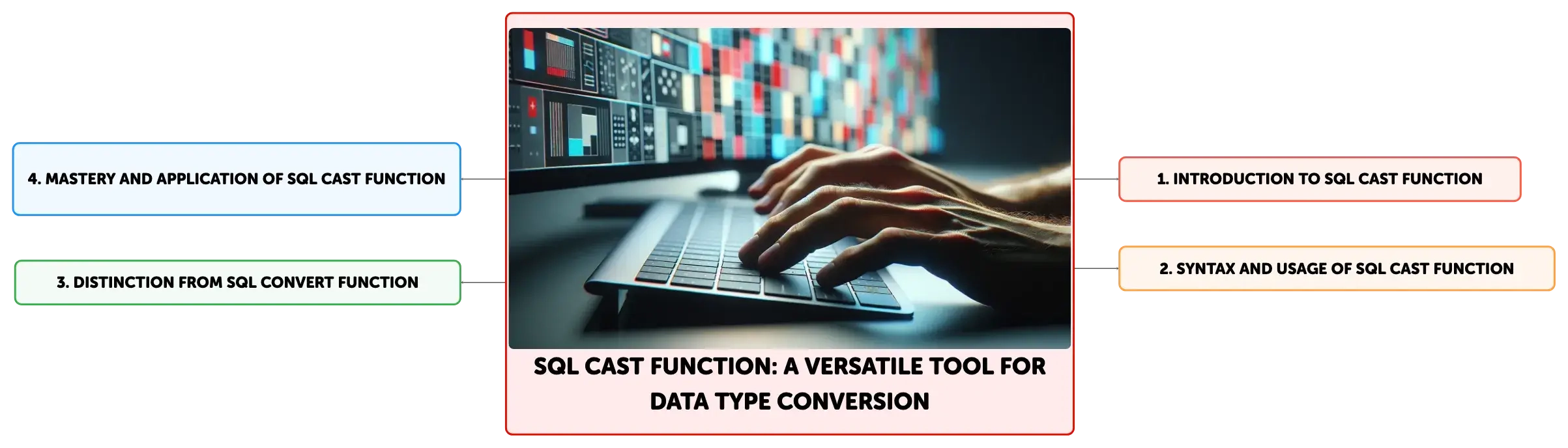 SQL CAST FUNCTION: A VERSATILE TOOL FOR DATA TYPE CONVERSION

1. INTRODUCTION TO SQL CAST FUNCTION

2. SYNTAX AND USAGE OF SQL CAST FUNCTION

3. DISTINCTION FROM SQL CONVERT FUNCTION

4. MASTERY AND APPLICATION OF SQL CAST FUNCTION